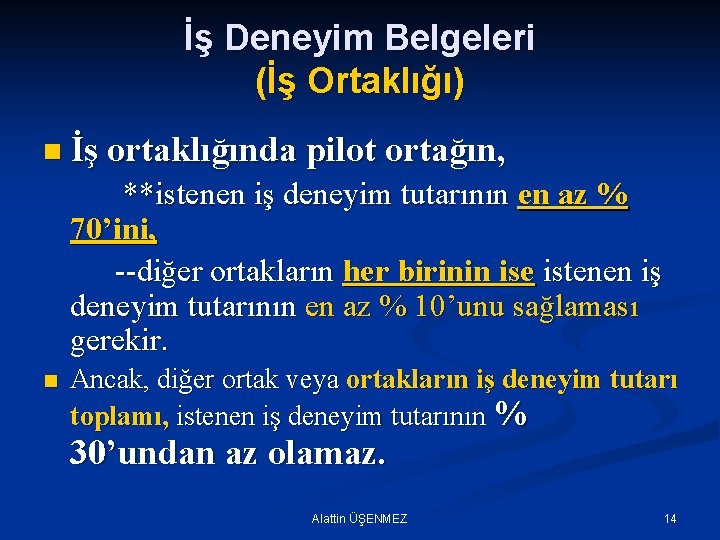 İş Deneyim Belgeleri
(İş Ortaklığı)

İş ortaklığında pilot ortağın,

**istenen iş deneyim tutarının en az % 70'ini,

--diğer ortakların her birinin ise istenen iş deneyim tutarının en az % 10'unu sağlaması gerekir.

Ancak, diğer ortak veya ortakların iş deneyim tutarı toplamı, istenen iş deneyim tutarının % 30'undan az olamaz.

Alattin ÜŞENMEZ

14